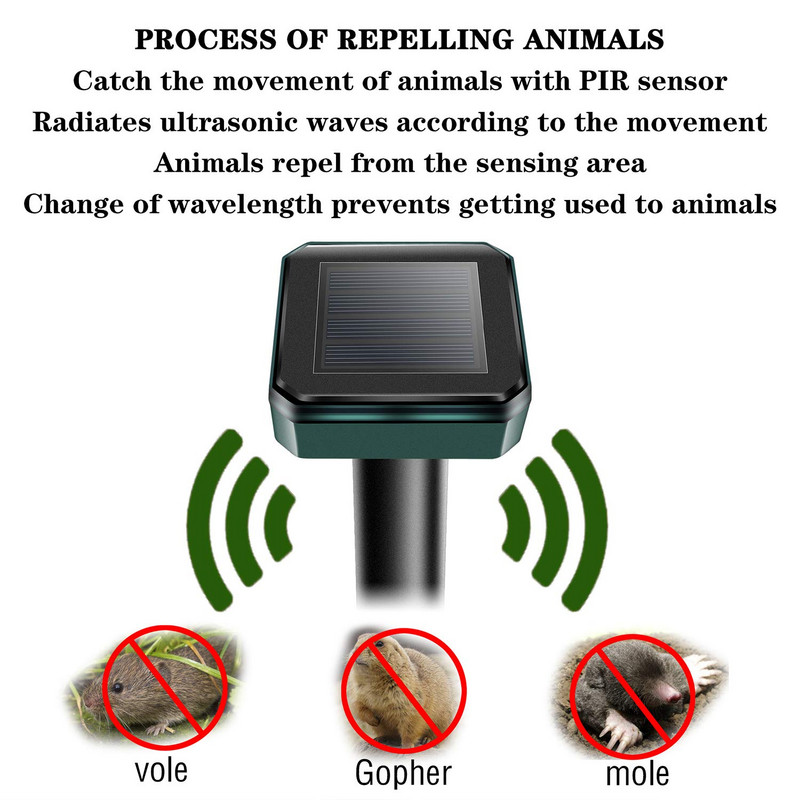 PROCESS OF REPELLING ANIMALS
Catch the movement of animals with PIR sensor
Radiates ultrasonic waves according to the movement
Animals repel from the sensing area
Change of wavelength prevents getting used to animals

vole
Gopher
mole